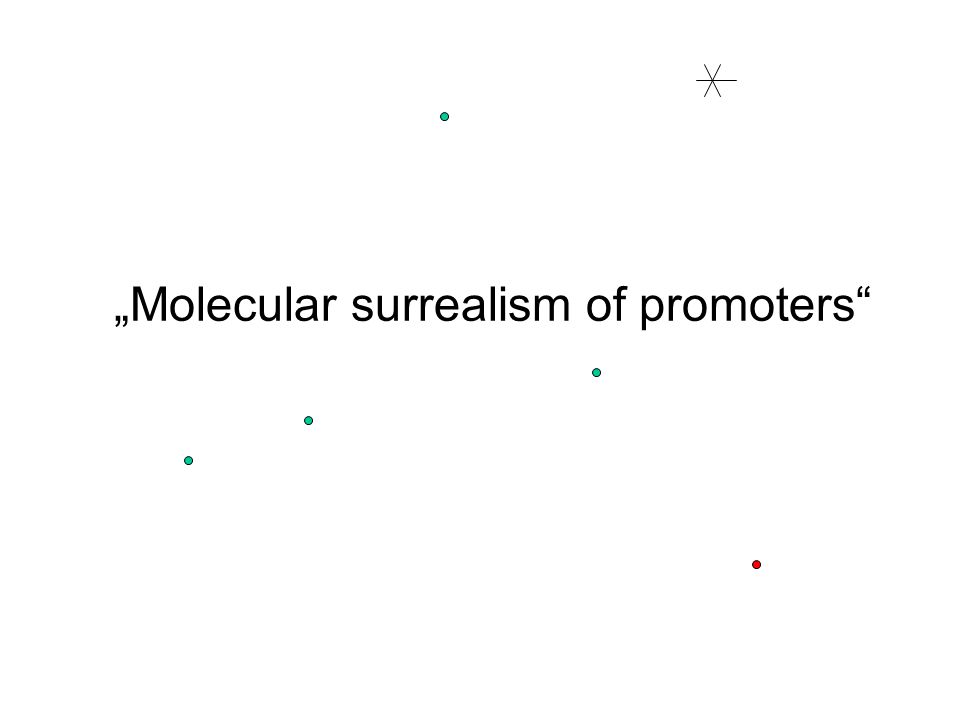 „Molecular surrealism of promoters“